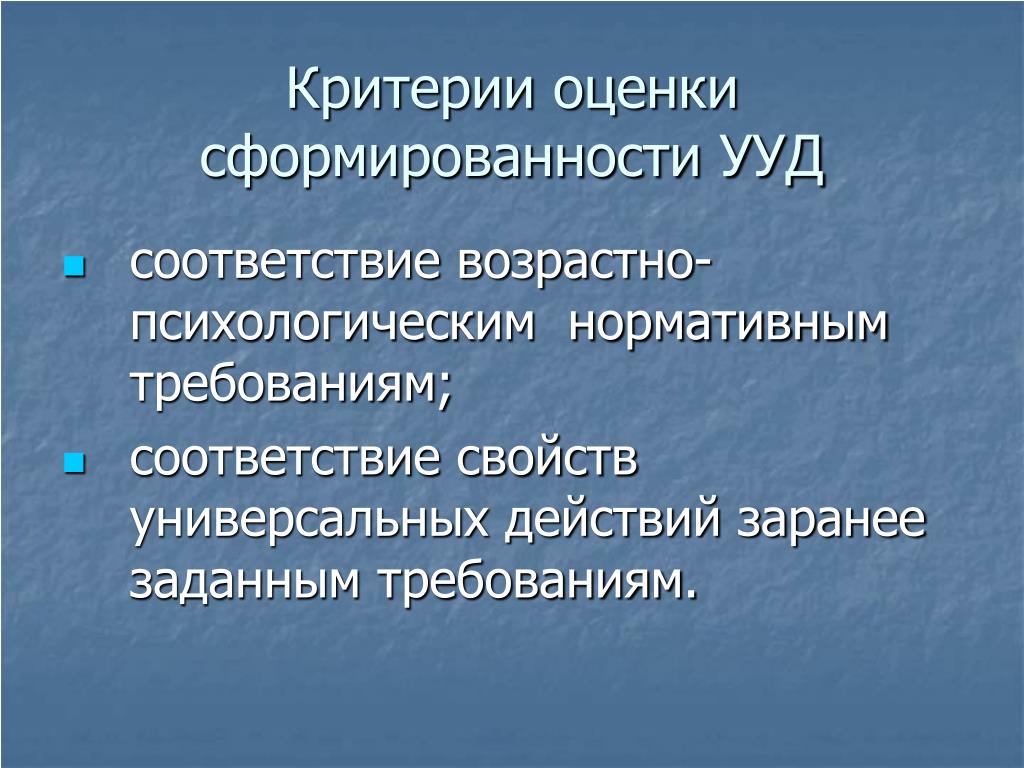 Критерии оценки сформированности УУД

- соответствие возрастно-психологическим нормативным требованиям;
- соответствие свойств универсальных действий заранее заданным требованиям.